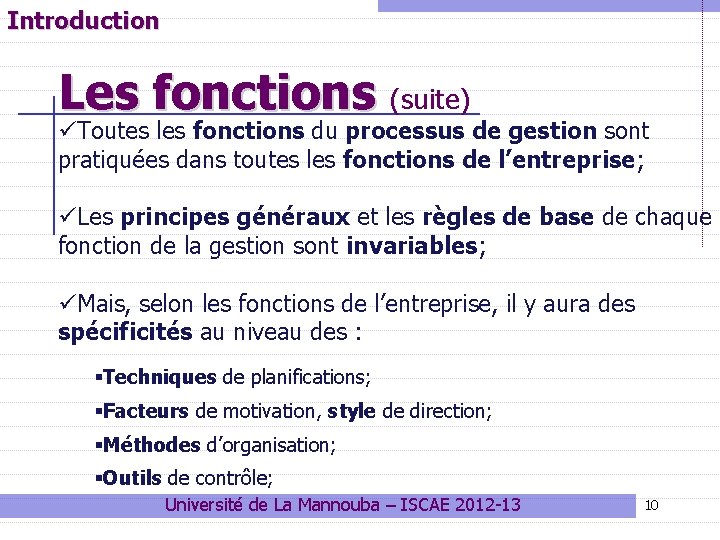 Introduction

Les fonctions (suite)

✓Toutes les fonctions du processus de gestion sont pratiquées dans toutes les fonctions de l'entreprise;

✓Les principes généraux et les règles de base de chaque fonction de la gestion sont invariables;

✓Mais, selon les fonctions de l'entreprise, il y aura des spécificités au niveau des :

▪Techniques de planifications;

▪Facteurs de motivation, style de direction;

▪Méthodes d'organisation;

▪Outils de contrôle;

Université de La Mannouba – ISCAE 2012-13

10